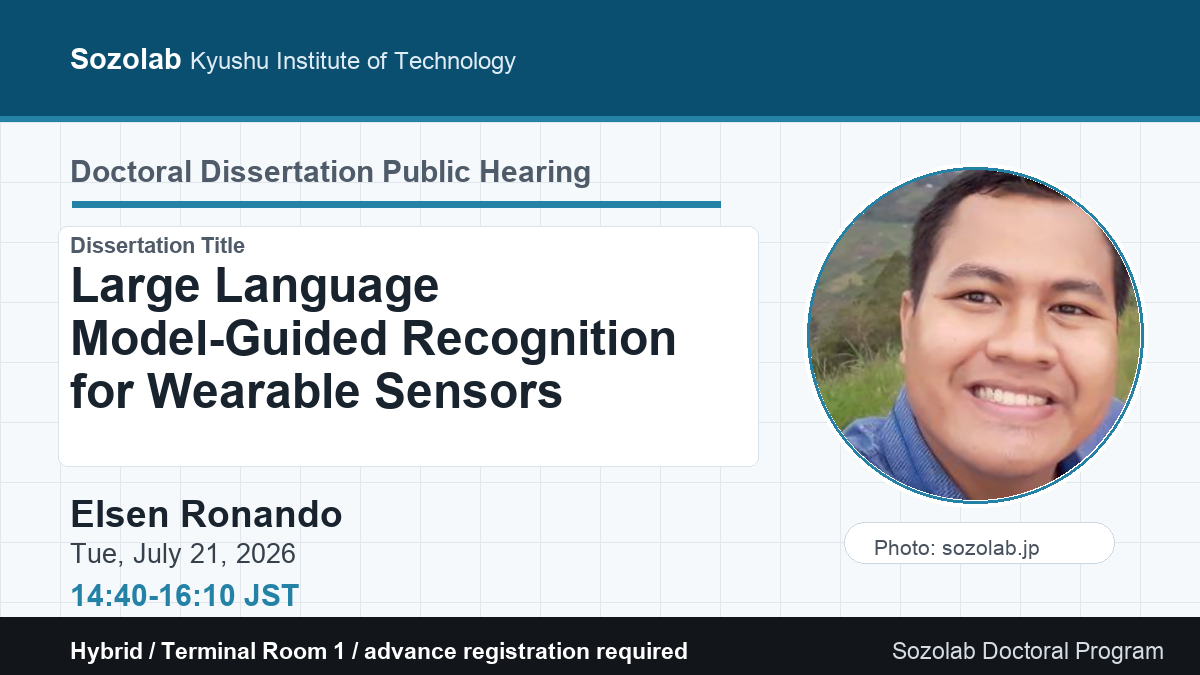 Sozolab Kyushu Institute of Technology

Doctoral Dissertation Public Hearing

Dissertation Title
Large Language Model-Guided Recognition for Wearable Sensors

Elsen Ronando
Tue, July 21, 2026
14:40-16:10 JST

Photo: sozolab.jp

Hybrid / Terminal Room 1 / advance registration required

Sozolab Doctoral Program